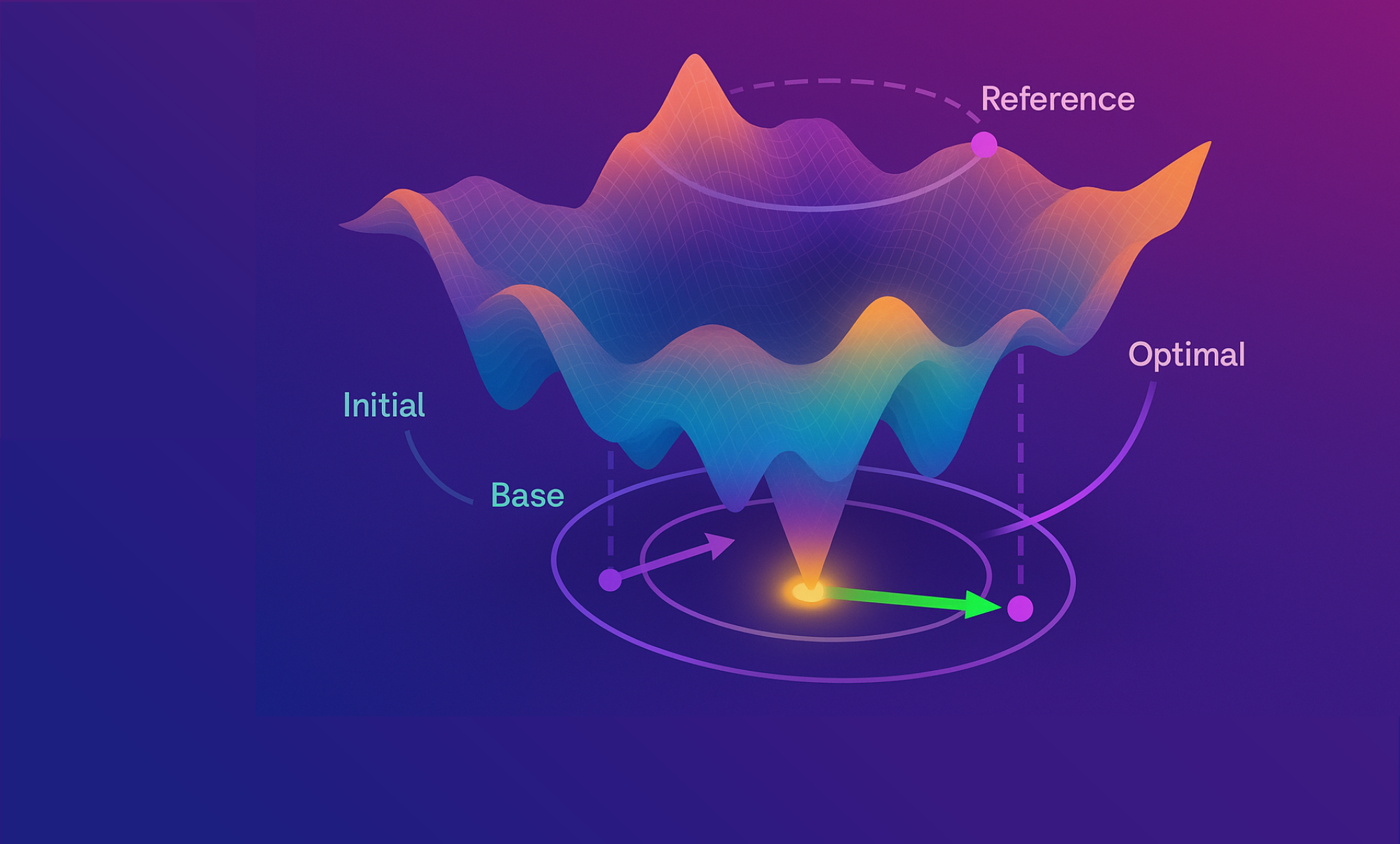 Reference

Optimal

Initial

Base